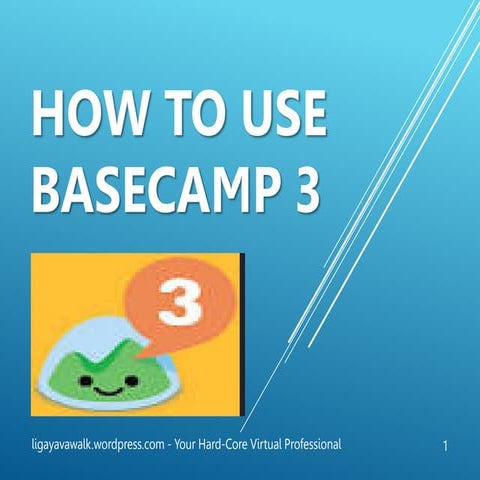 HOW TO USE BASECAMP 3

3

ligayavawalk.wordpress.com - Your Hard-Core Virtual Professional

1